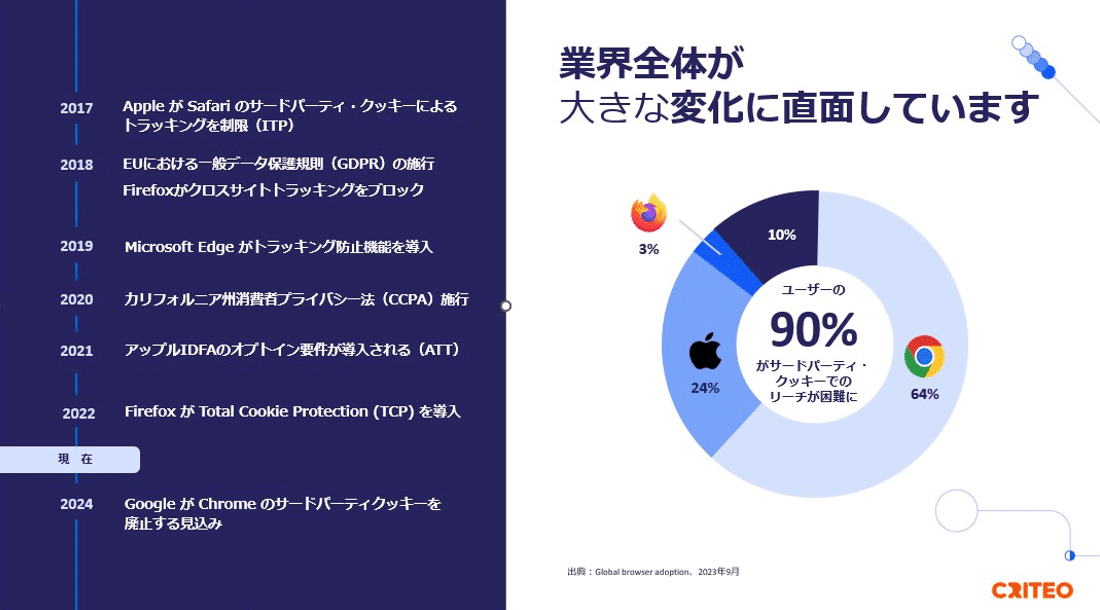 2017 Apple が Safari のサードパーティ・クッキーによるトラッキングを制限（ITP）

2018 EUにおける一般データ保護規則（GDPR）の施行
Firefoxがクロスサイトトラッキングをブロック

2019 Microsoft Edge がトラッキング防止機能を導入

2020 カリフォルニア州消費者プライバシー法（CCPA）施行

2021 アップルIDFAのオプトイン要件が導入される（ATT）

2022 Firefox が Total Cookie Protection (TCP) を導入

現 在

2024 Google が Chrome のサードパーティクッキーを廃止する見込み

業界全体が
大きな変化に直面しています

3%

10%

ユーザーの
90%
がサードパーティ・クッキーでのリーチが困難に

24%

64%

出典：Global browser adoption、2023年9月

CRITEO